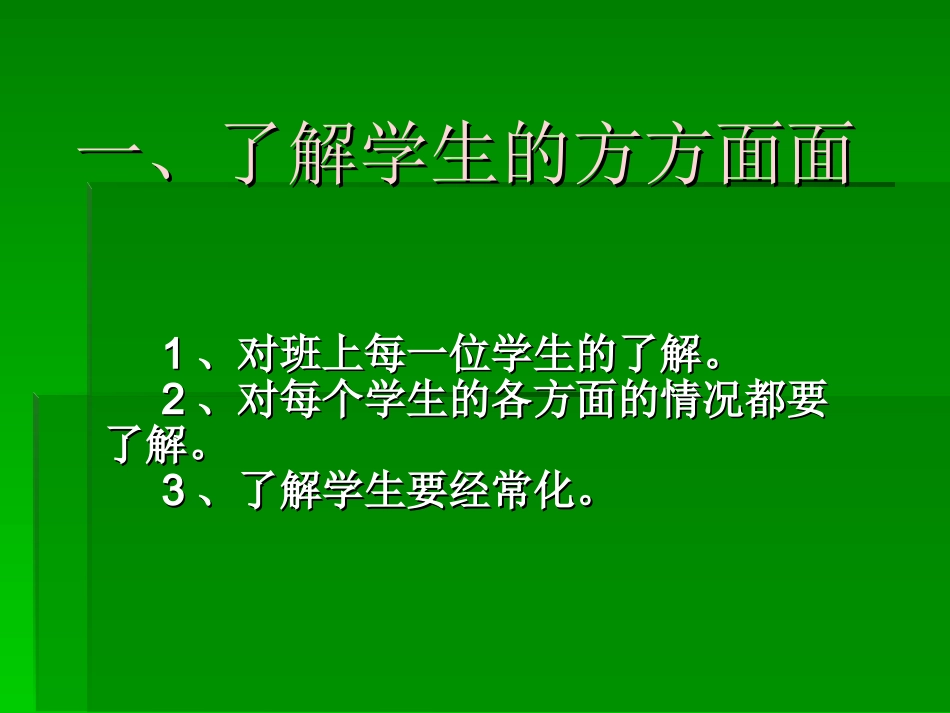 一、了解学生的方方面面

1、对班上每一位学生的了解。

2、对每个学生的各方面的情况都要了解。

3、了解学生要经常化。